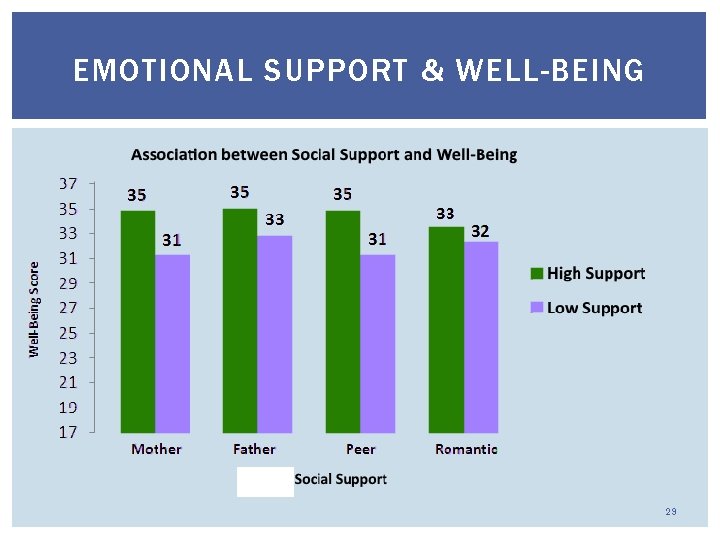 EMOTIONAL SUPPORT & WELL-BEING

Association between Social Support and Well-Being

Well-Being Score

37
35
33
31
29
27
25
23
21
19
17

35 31 35 33 35 31 33 32

Mother Father Peer Romantic

Social Support

High Support
Low Support

29